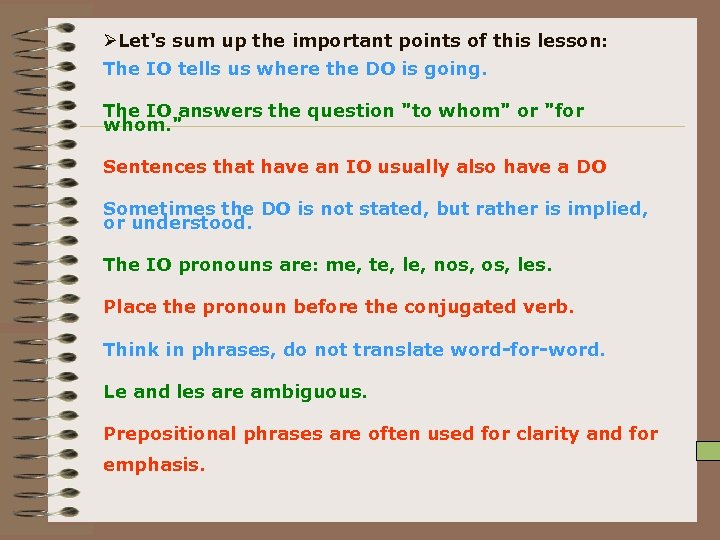 ➢Let's sum up the important points of this lesson:

The IO tells us where the DO is going.

The IO answers the question "to whom" or "for whom."

Sentences that have an IO usually also have a DO

Sometimes the DO is not stated, but rather is implied, or understood.

The IO pronouns are: me, te, le, nos, os, les.

Place the pronoun before the conjugated verb.

Think in phrases, do not translate word-for-word.

Le and les are ambiguous.

Prepositional phrases are often used for clarity and for emphasis.